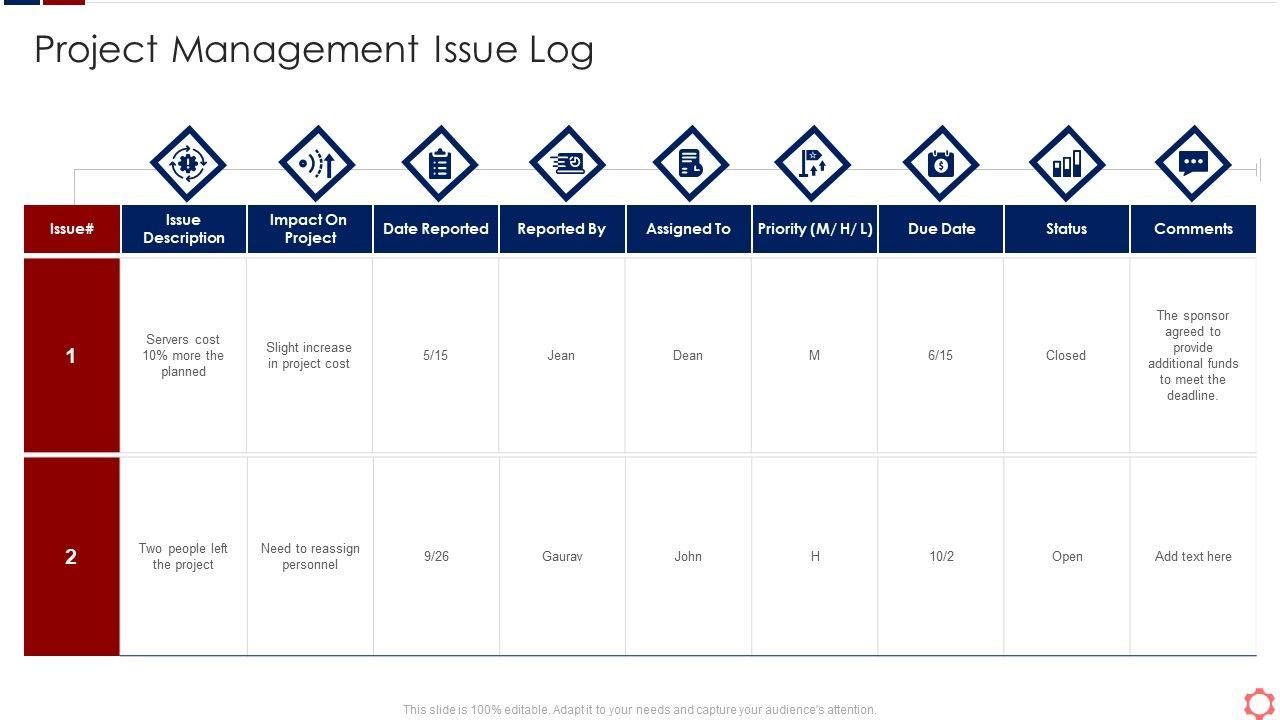 Project Management Issue Log

| Issue# | Issue Description | Impact On Project | Date Reported | Reported By | Assigned To | Priority (M/ H/ L) | Due Date | Status | Comments |
|---|---|---|---|---|---|---|---|---|---|
| 1 | Servers cost 10% more the planned | Slight increase in project cost | 5/15 | Jean | Dean | M | 6/15 | Closed | The sponsor agreed to provide additional funds to meet the deadline. |
| 2 | Two people left the project | Need to reassign personnel | 9/26 | Gaurav | John | H | 10/2 | Open | Add text here |

This slide is 100% editable. Adapt it to your needs and capture your audience's attention.